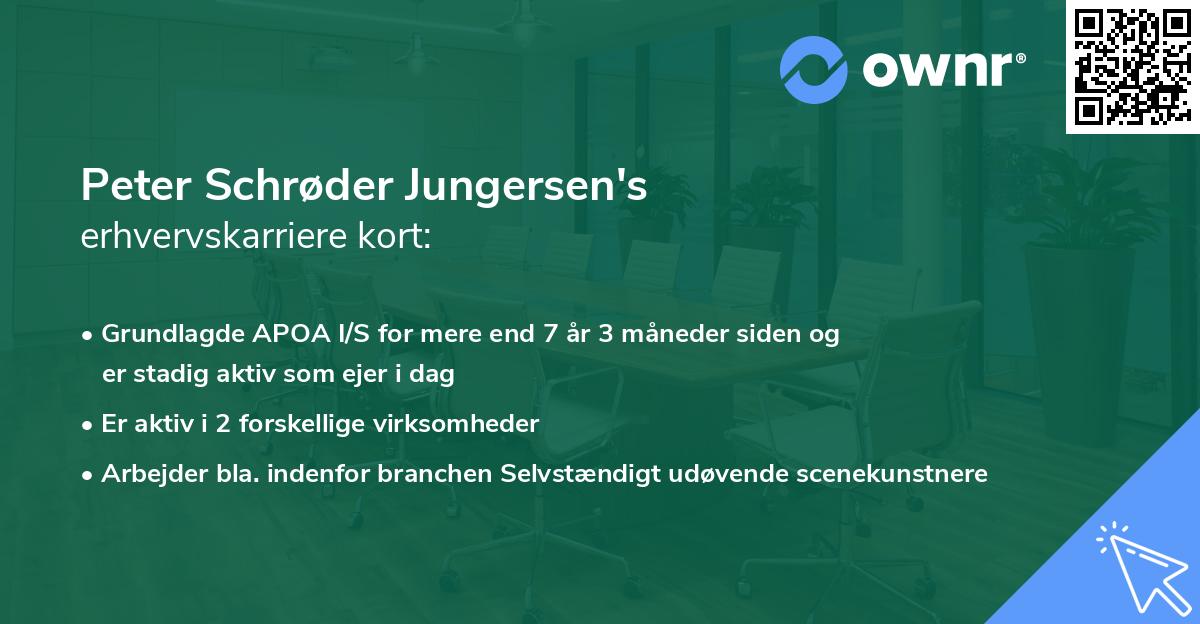 ownr®

Peter Schrøder Jungersen's
erhvervskarriere kort:

• Grundlagde APOA I/S for mere end 7 år 3 måneder siden og er stadig aktiv som ejer i dag
• Er aktiv i 2 forskellige virksomheder
• Arbejder bla. indenfor branchen Selvstændigt udøvende scenekunstnere